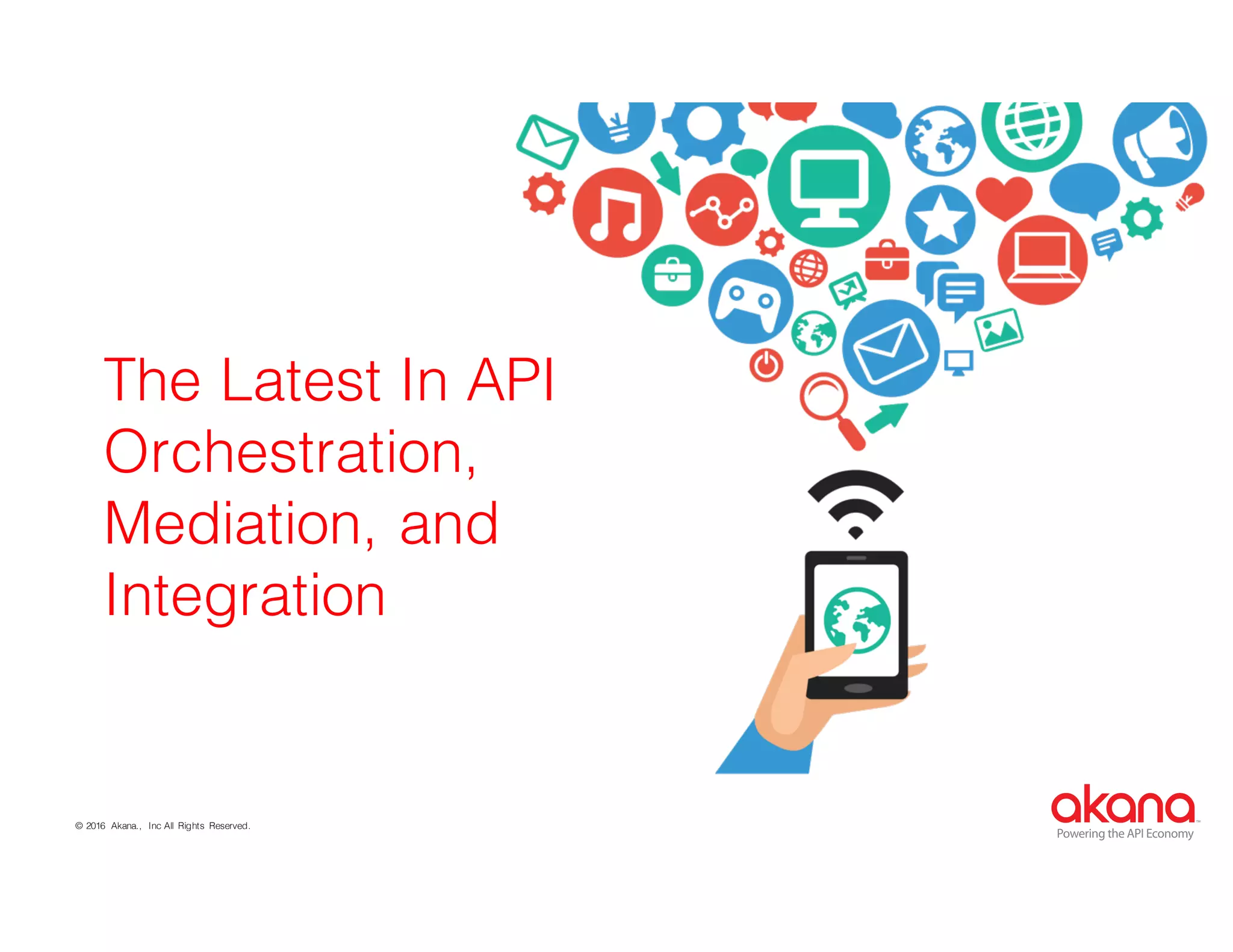 The Latest In API Orchestration, Mediation, and Integration

© 2016 Akana., Inc All Rights Reserved.

akana™
Powering the API Economy